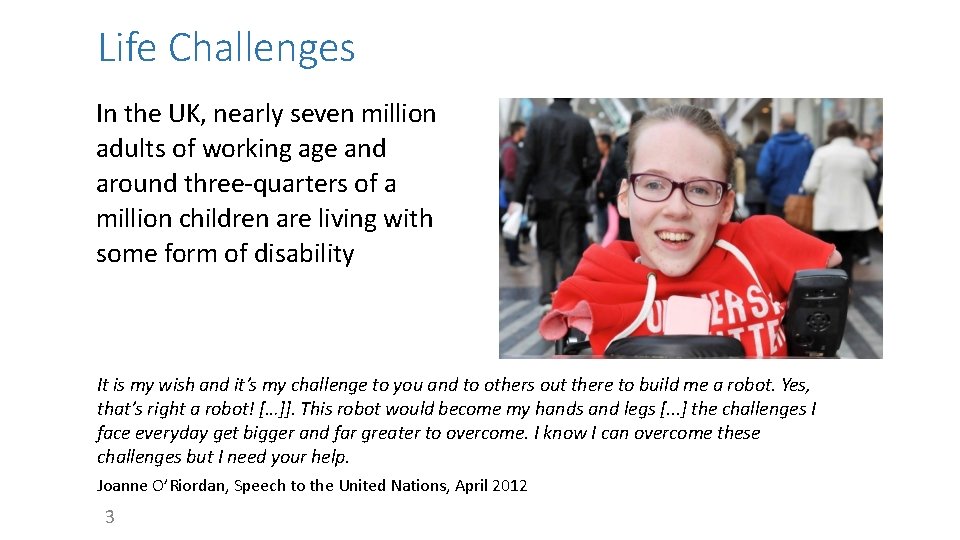 Life Challenges

In the UK, nearly seven million adults of working age and around three-quarters of a million children are living with some form of disability

It is my wish and it's my challenge to you and to others out there to build me a robot. Yes, that's right a robot! […]]. This robot would become my hands and legs [...] the challenges I face everyday get bigger and far greater to overcome. I know I can overcome these challenges but I need your help.

Joanne O'Riordan, Speech to the United Nations, April 2012

3